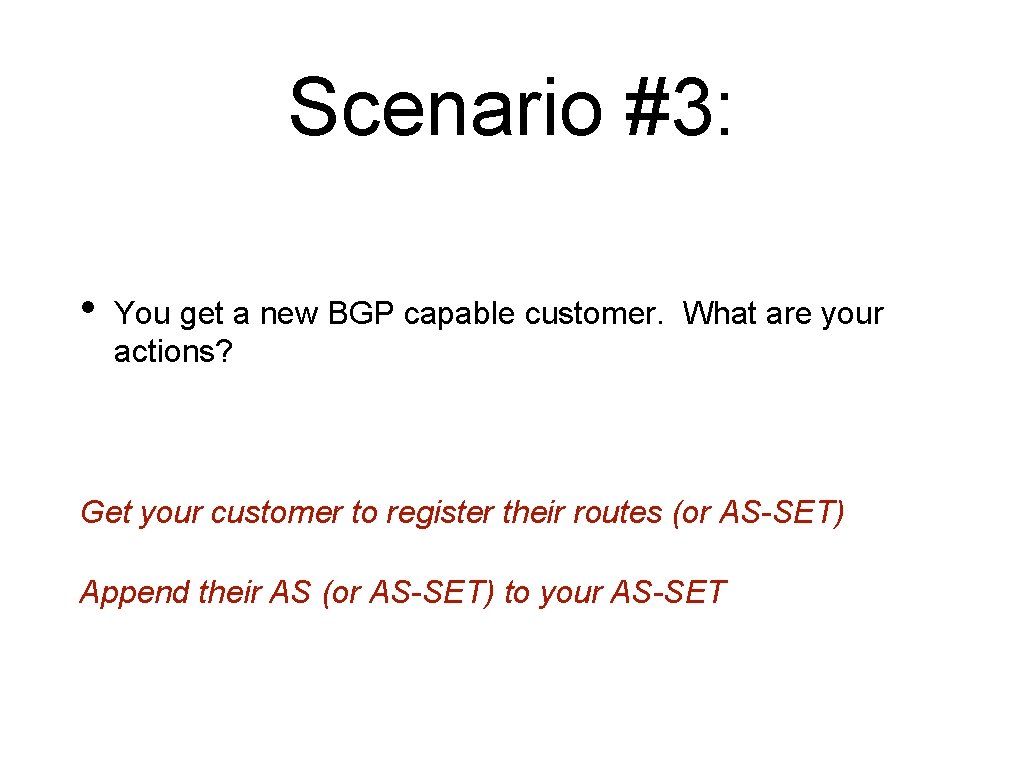 Scenario #3:

• You get a new BGP capable customer. What are your actions?

Get your customer to register their routes (or AS-SET)

Append their AS (or AS-SET) to your AS-SET